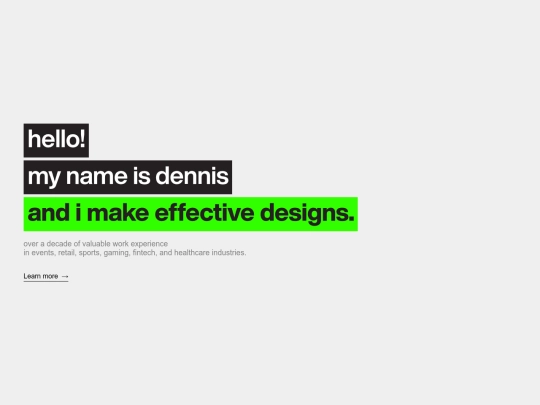 hello!
my name is dennis
and i make effective designs.

over a decade of valuable work experience
in events, retail, sports, gaming, fintech, and healthcare industries.

Learn more →